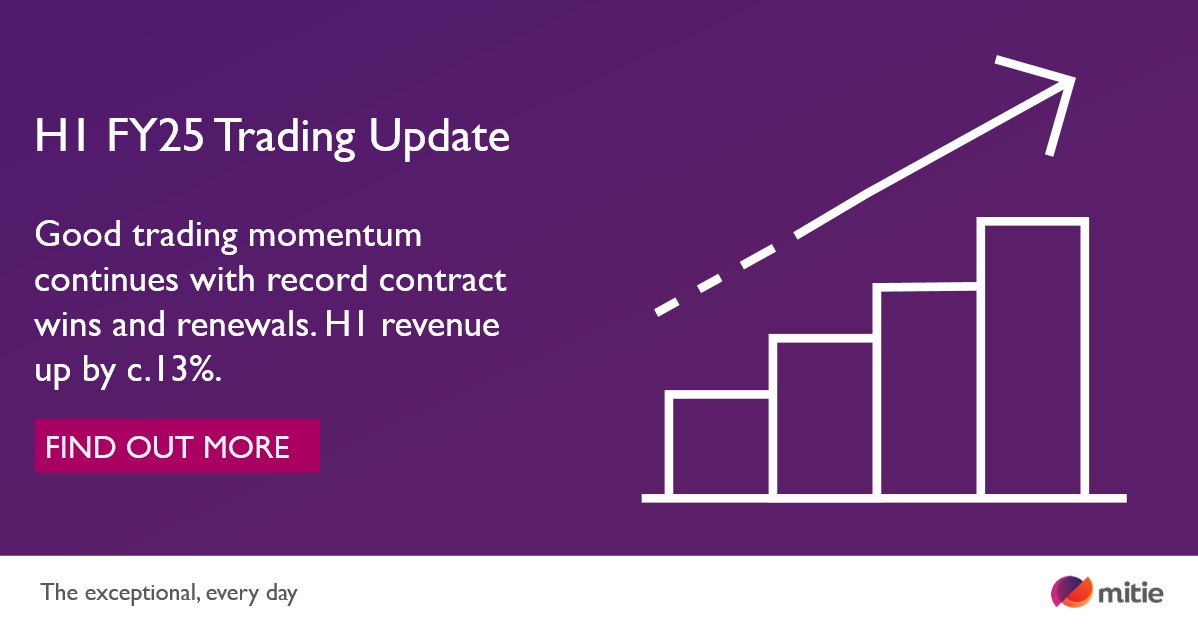 H1 FY25 Trading Update

Good trading momentum continues with record contract wins and renewals. H1 revenue up by c.13%.

FIND OUT MORE

The exceptional, every day

mitie